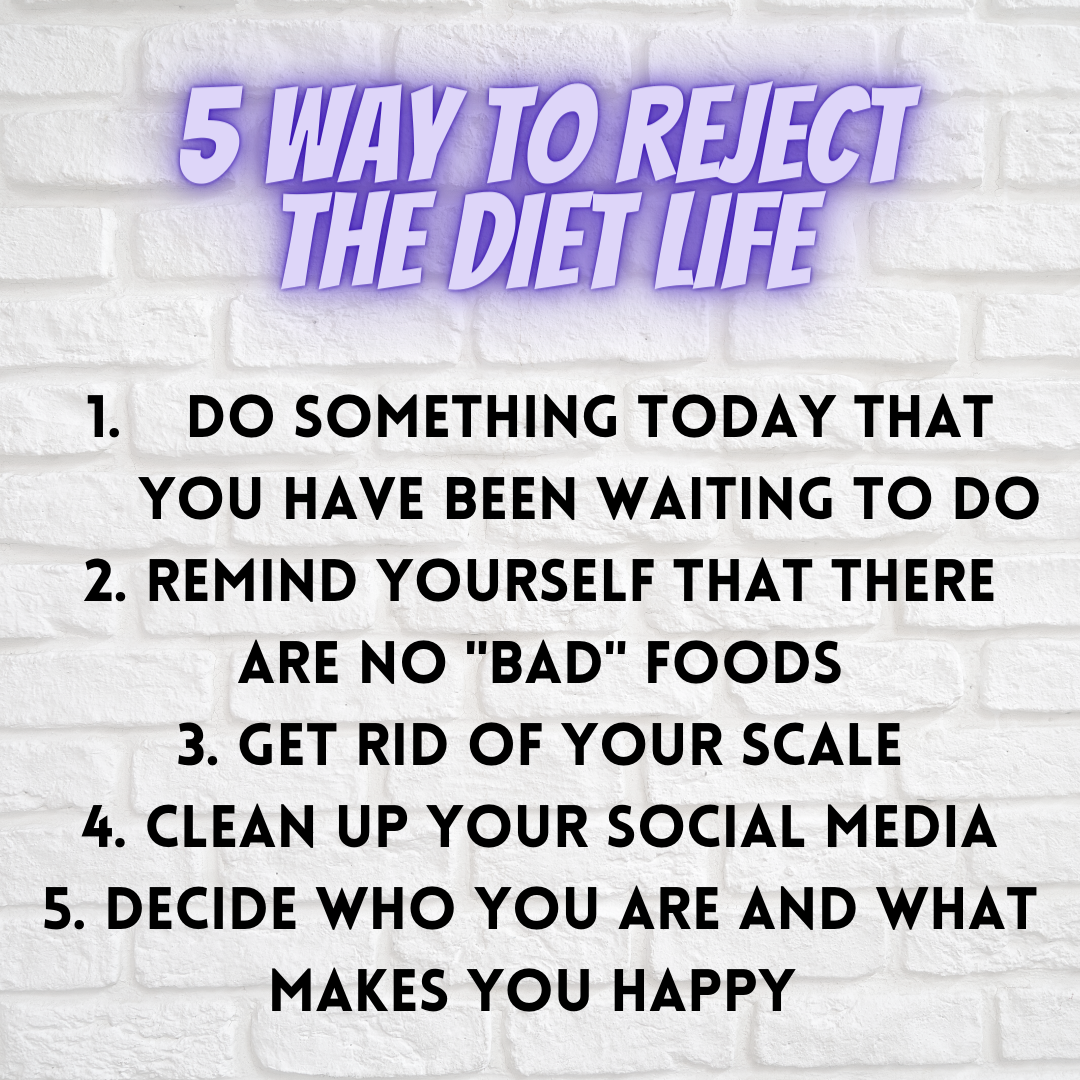 5 WAY TO REJECT THE DIET LIFE

1. DO SOMETHING TODAY THAT YOU HAVE BEEN WAITING TO DO
2. REMIND YOURSELF THAT THERE ARE NO "BAD" FOODS
3. GET RID OF YOUR SCALE
4. CLEAN UP YOUR SOCIAL MEDIA
5. DECIDE WHO YOU ARE AND WHAT MAKES YOU HAPPY